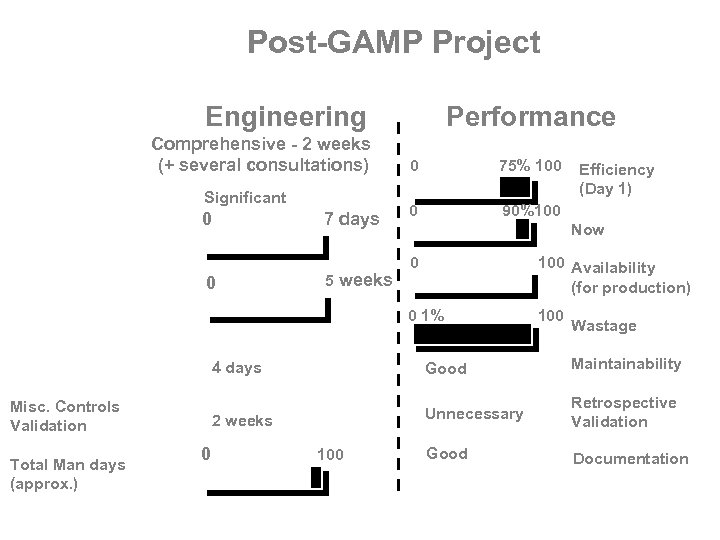 Post-GAMP Project

Engineering

Comprehensive - 2 weeks
(+ several consultations)

Significant

0 7 days

0 5 weeks

4 days

Misc. Controls Validation

2 weeks

Total Man days (approx.)

0 100

Performance

0 75% 100 Efficiency (Day 1)

0 90% 100 Now

0 100 Availability (for production)

0 1% 100 Wastage

Good Maintainability

Unnecessary Retrospective Validation

Good Documentation